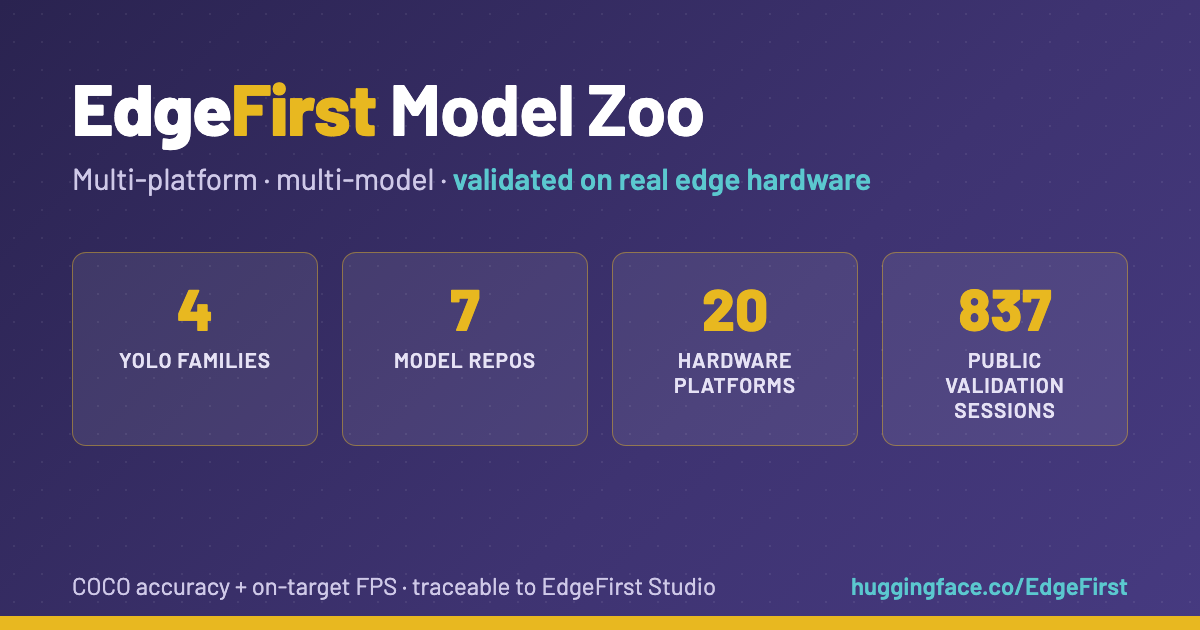 EdgeFirst Model Zoo

Multi-platform · multi-model · validated on real edge hardware

4
YOLO FAMILIES

7
MODEL REPOS

20
HARDWARE PLATFORMS

837
PUBLIC VALIDATION SESSIONS

COCO accuracy + on-target FPS · traceable to EdgeFirst Studio

huggingface.co/EdgeFirst